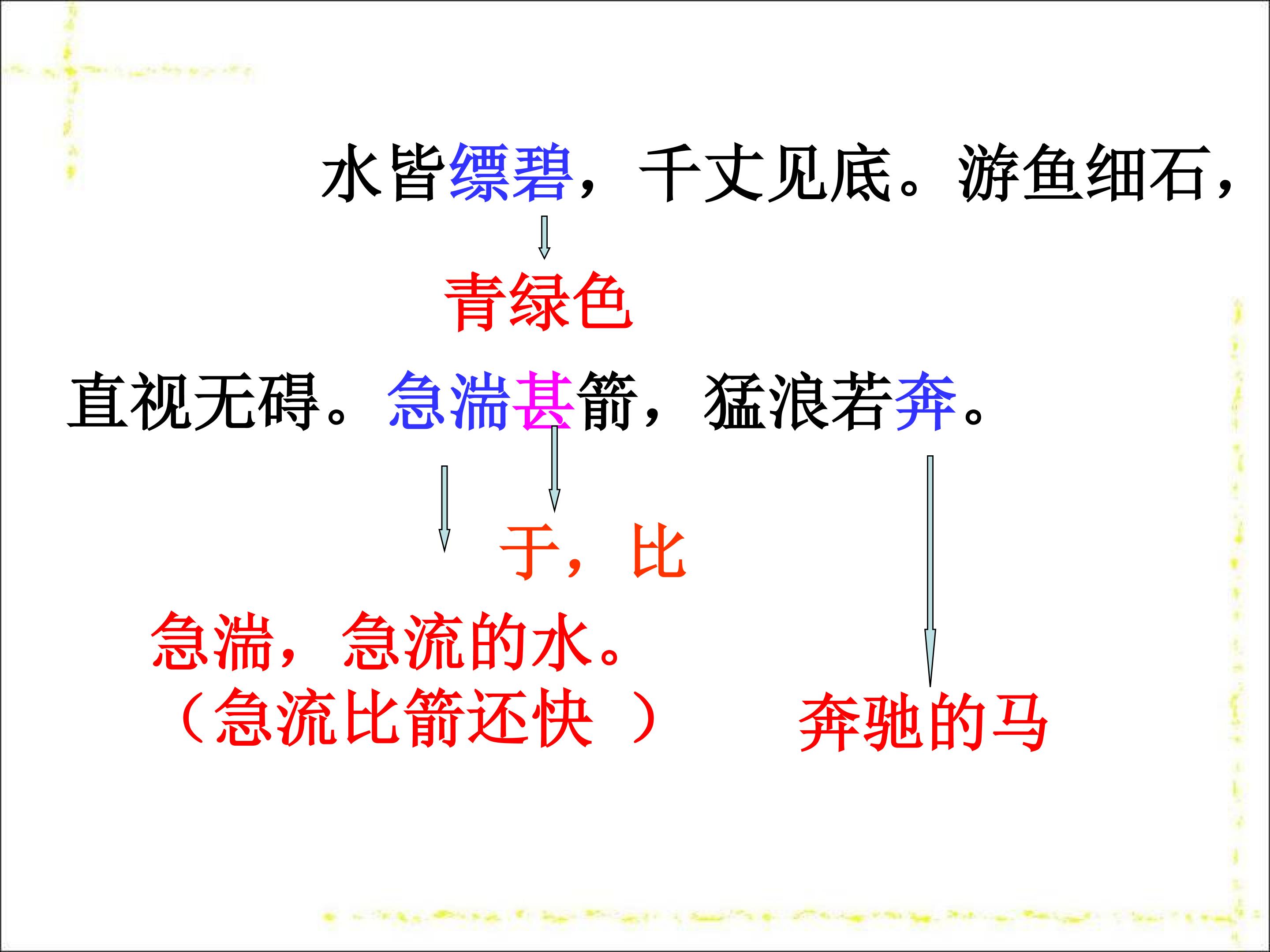 水皆缥碧，千丈见底。游鱼细石，

青绿色

直视无碍。急湍甚箭，猛浪若奔。

于，比

急湍，急流的水。
（急流比箭还快 ）

奔驰的马